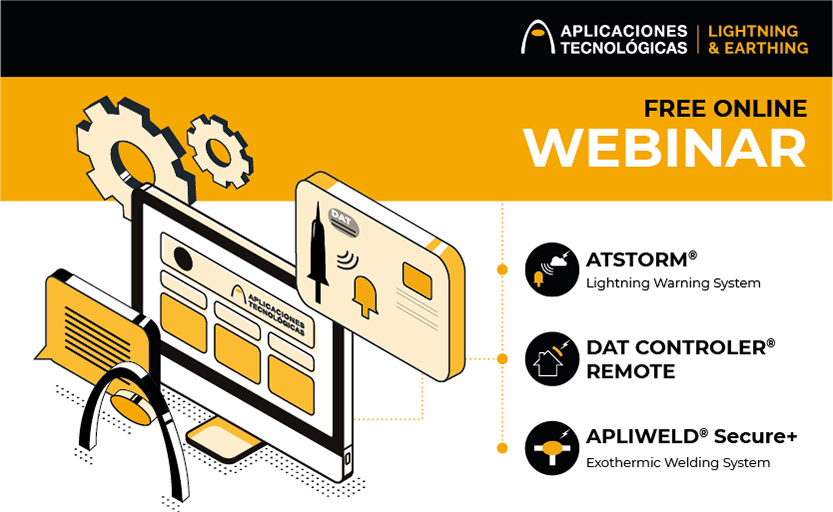 APLICACIONES TECNOLÓGICAS | LIGHTNING & EARTHING

FREE ONLINE
WEBINAR

DAT

APLICACIONES TECNOLÓGICAS

ATSTORM®
Lightning Warning System

DAT CONTROLER®
REMOTE

APLIWELD® Secure+
Exothermic Welding System